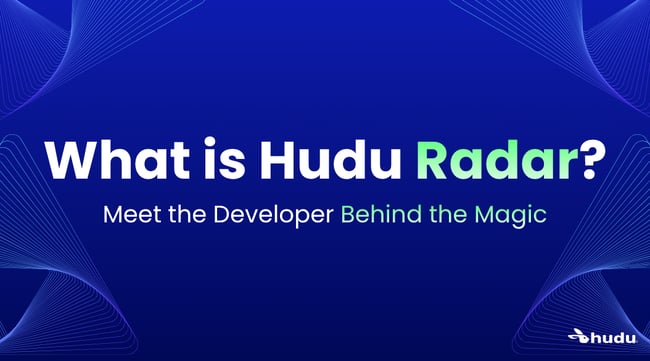 What is Hudu Radar?

Meet the Developer Behind the Magic

hudu